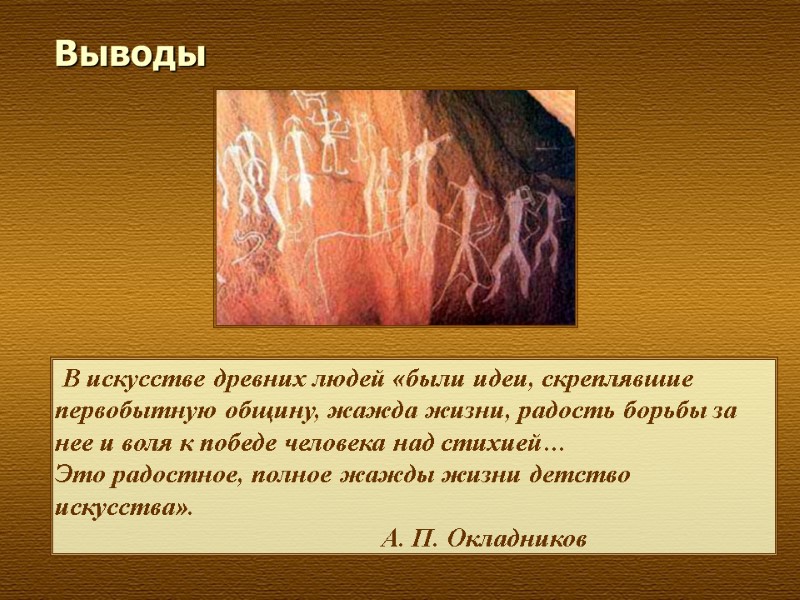 Выводы

В искусстве древних людей «были идеи, скреплявшие первобытную общину, жажда жизни, радость борьбы за нее и воля к победе человека над стихией…
Это радостное, полное жажды жизни детство искусства».

А. П. Окладников